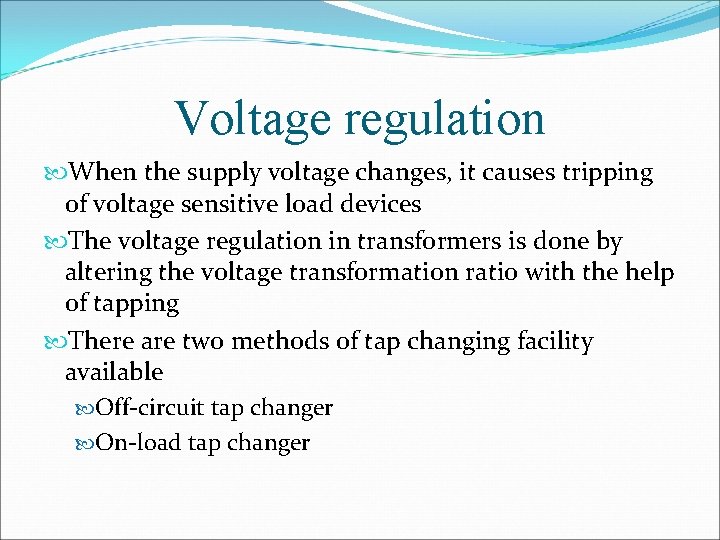 Voltage regulation

When the supply voltage changes, it causes tripping of voltage sensitive load devices

The voltage regulation in transformers is done by altering the voltage transformation ratio with the help of tapping

There are two methods of tap changing facility available

Off-circuit tap changer

On-load tap changer